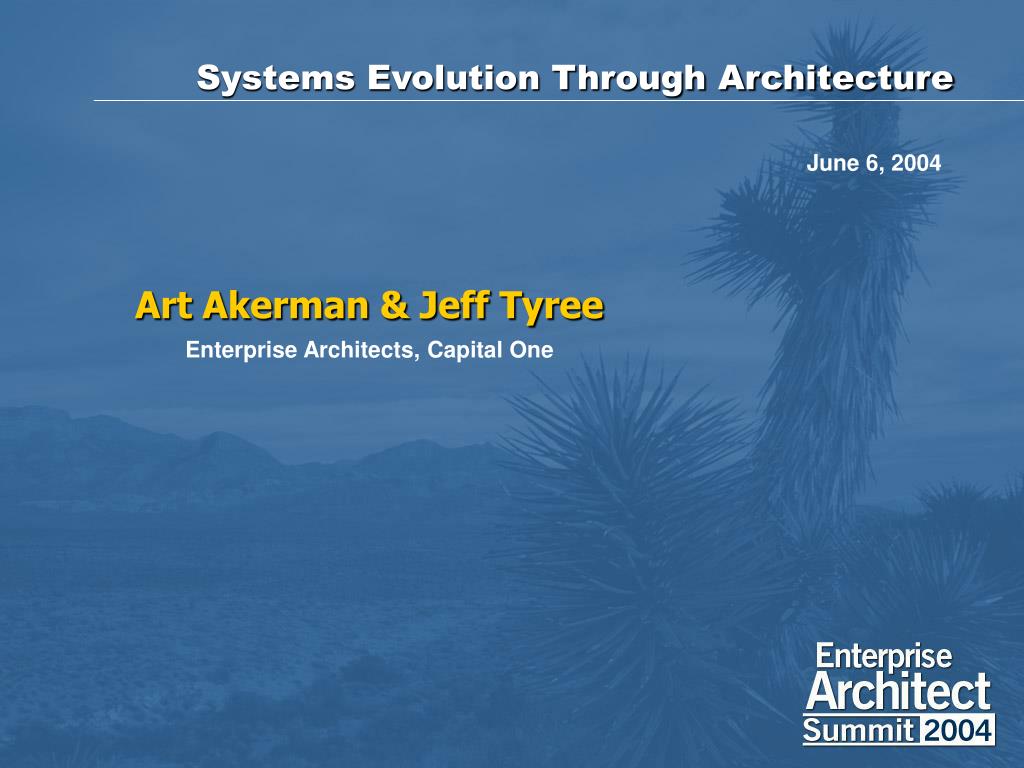 Systems Evolution Through Architecture

June 6, 2004

Art Akerman & Jeff Tyree

Enterprise Architects, Capital One

Enterprise
Architect
Summit 2004